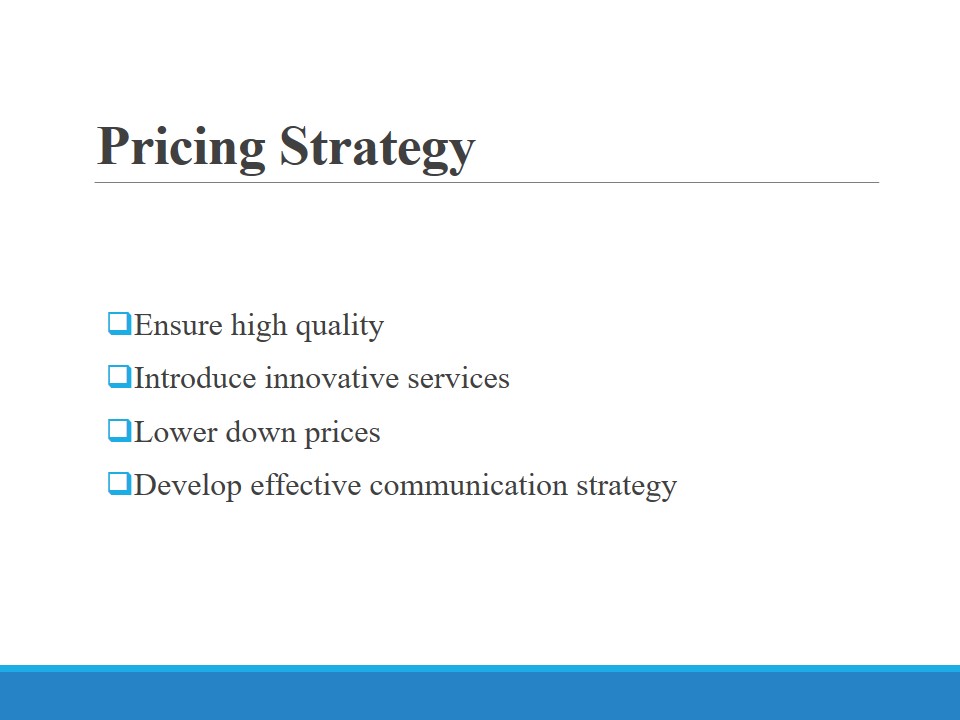 Pricing Strategy

❑Ensure high quality

❑Introduce innovative services

❑Lower down prices

❑Develop effective communication strategy